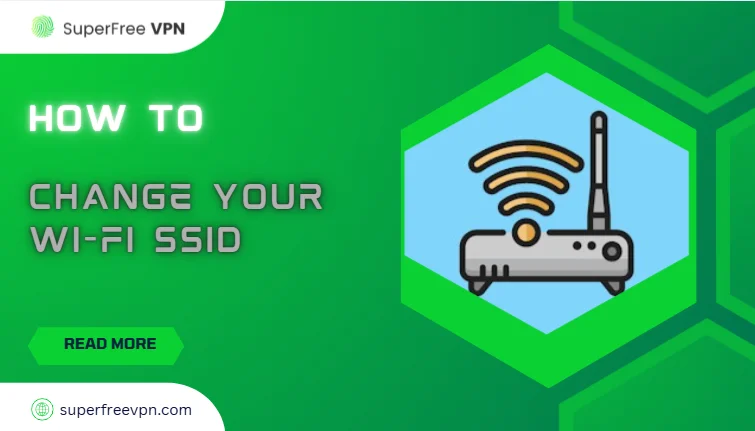 SuperFree VPN

HOW TO

CHANGE YOUR WI-FI SSID

READ MORE

superfreevpn.com